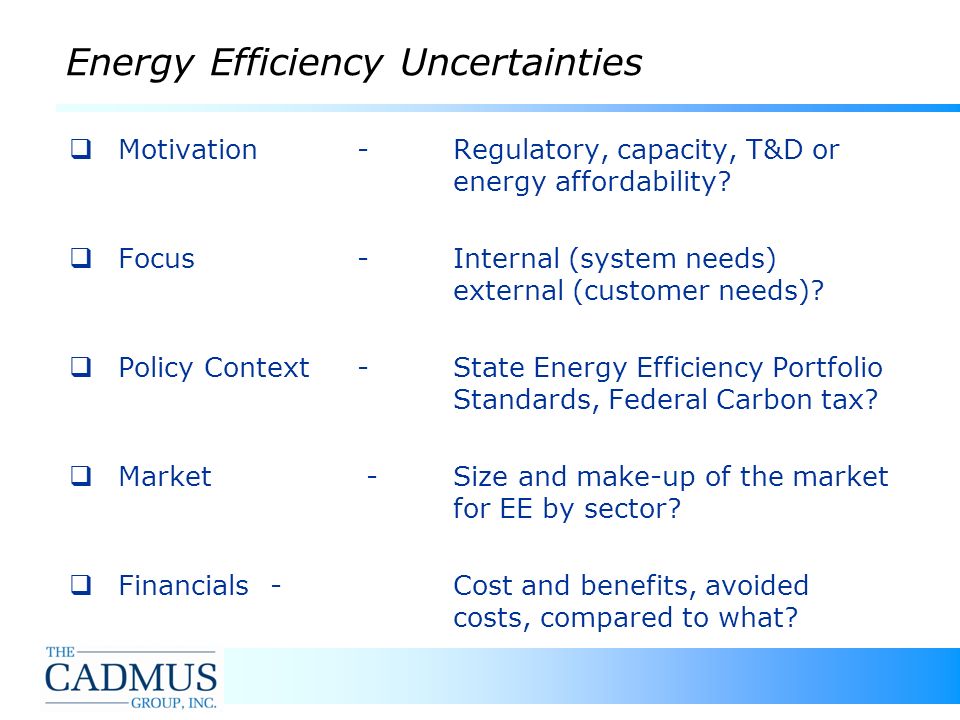 Energy Efficiency Uncertainties

❑ Motivation - Regulatory, capacity, T&D or energy affordability?

❑ Focus - Internal (system needs) external (customer needs)?

❑ Policy Context - State Energy Efficiency Portfolio Standards, Federal Carbon tax?

❑ Market - Size and make-up of the market for EE by sector?

❑ Financials - Cost and benefits, avoided costs, compared to what?

THE CADMUS GROUP, INC.